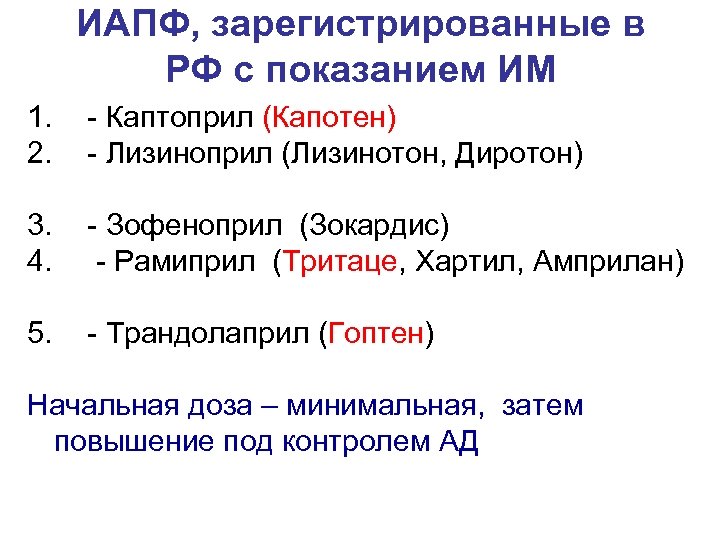 ИАПФ, зарегистрированные в РФ с показанием ИМ

1. - Каптоприл (Капотен)
2. - Лизиноприл (Лизинотон, Диротон)

3. - Зофеноприл (Зокардис)
4. - Рамиприл (Тритаце, Хартил, Амприлан)

5. - Трандолаприл (Гоптен)

Начальная доза – минимальная, затем повышение под контролем АД